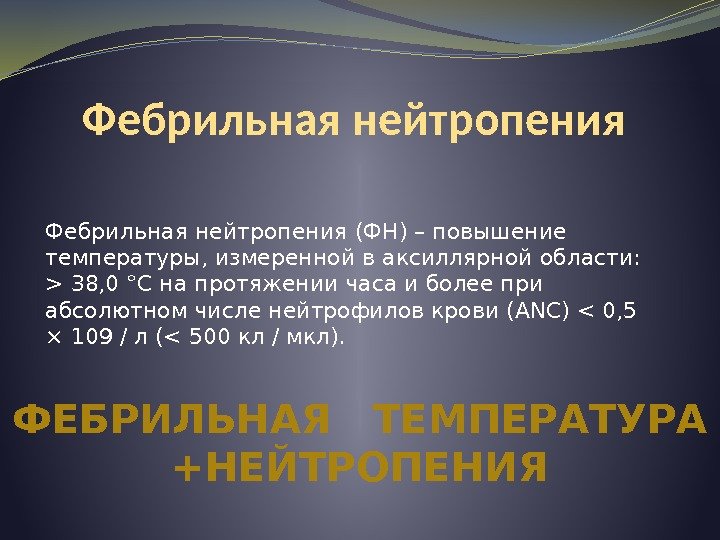 Фебрильная нейтропения

Фебрильная нейтропения (ФН) – повышение температуры, измеренной в аксиллярной области: > 38,0 °С на протяжении часа и более при абсолютном числе нейтрофилов крови (ANC) < 0,5 × 109 / л (< 500 кл / мкл).

ФЕБРИЛЬНАЯ ТЕМПЕРАТУРА +НЕЙТРОПЕНИЯ